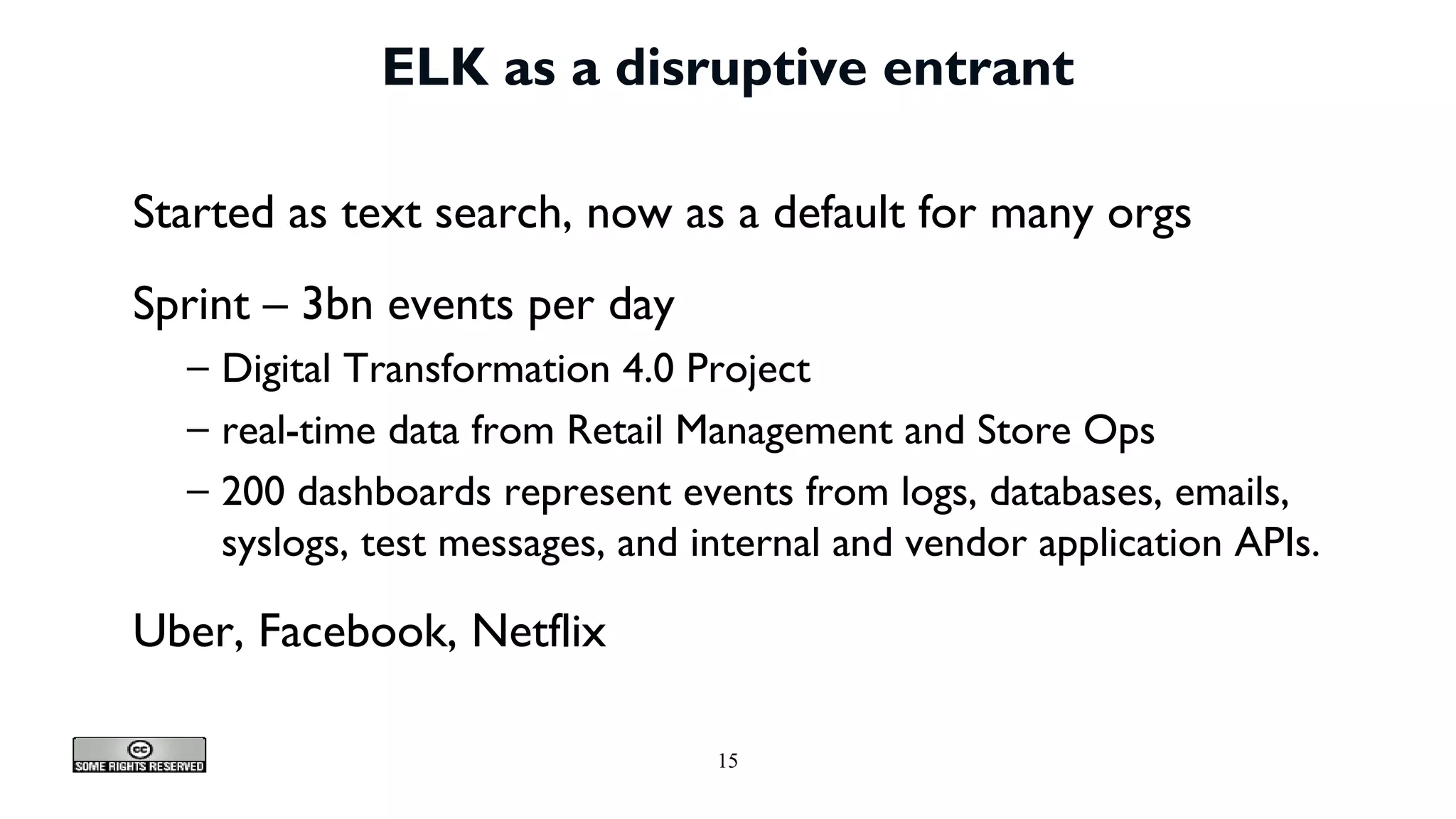 ELK as a disruptive entrant

Started as text search, now as a default for many orgs

Sprint – 3bn events per day

– Digital Transformation 4.0 Project

– real-time data from Retail Management and Store Ops

– 200 dashboards represent events from logs, databases, emails, syslogs, test messages, and internal and vendor application APIs.

Uber, Facebook, Netflix

cc SOME RIGHTS RESERVED

15